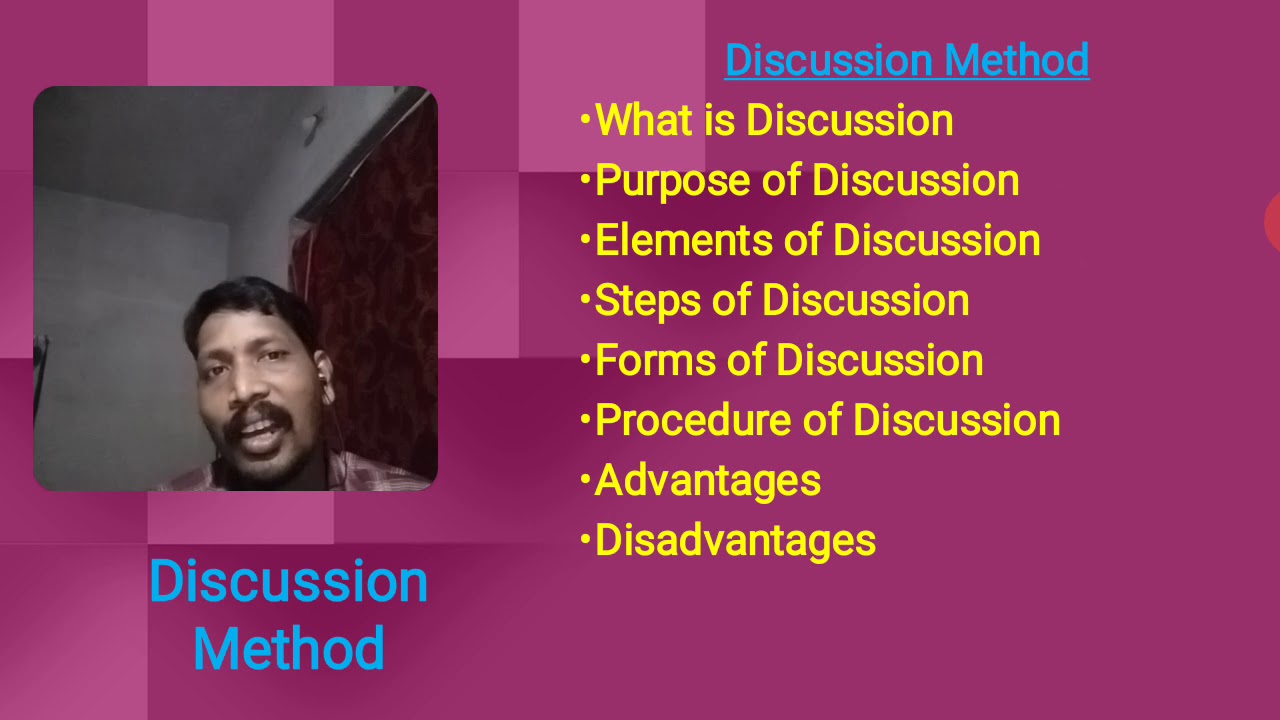 Discussion Method

•What is Discussion
•Purpose of Discussion
•Elements of Discussion
•Steps of Discussion
•Forms of Discussion
•Procedure of Discussion
•Advantages
•Disadvantages

Discussion Method